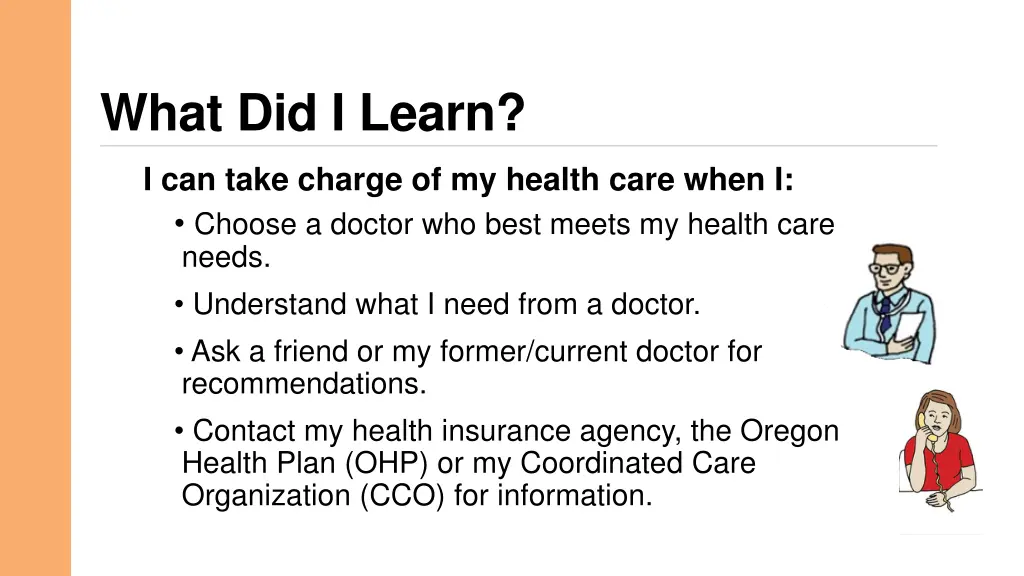 What Did I Learn?

I can take charge of my health care when I:

• Choose a doctor who best meets my health care needs.

• Understand what I need from a doctor.

• Ask a friend or my former/current doctor for recommendations.

• Contact my health insurance agency, the Oregon Health Plan (OHP) or my Coordinated Care Organization (CCO) for information.